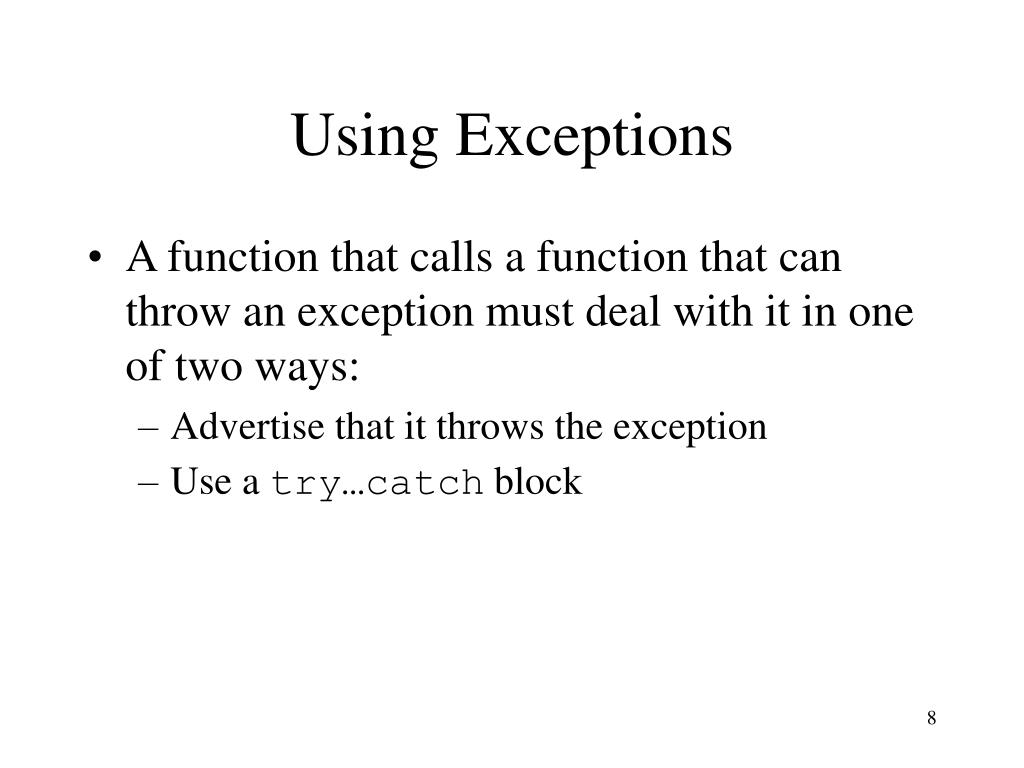 Using Exceptions

• A function that calls a function that can throw an exception must deal with it in one of two ways:
– Advertise that it throws the exception
– Use a try…catch block

8